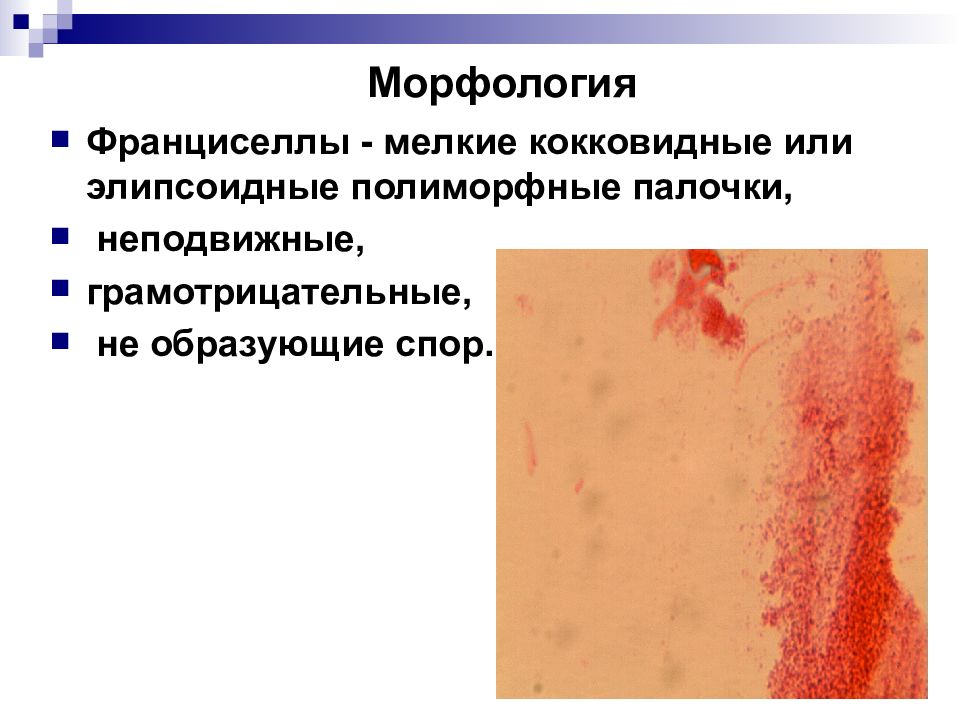 Морфология

Франциселлы - мелкие кокковидные или элипсоидные полиморфные палочки,

неподвижные,

грамотрицательные,

не образующие спор.